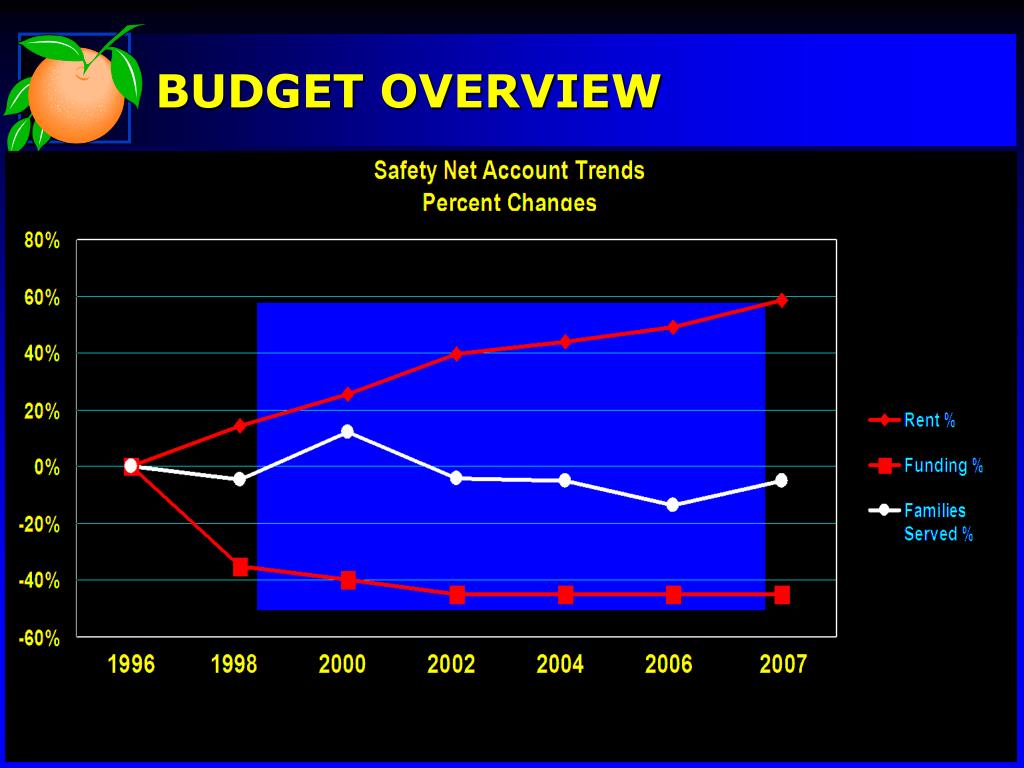 BUDGET OVERVIEW

Safety Net Account Trends
Percent Changes

80%
60%
40%
20%
0%
-20%
-40%
-60%

1996 1998 2000 2002 2004 2006 2007

Rent %
Funding %
Families Served %